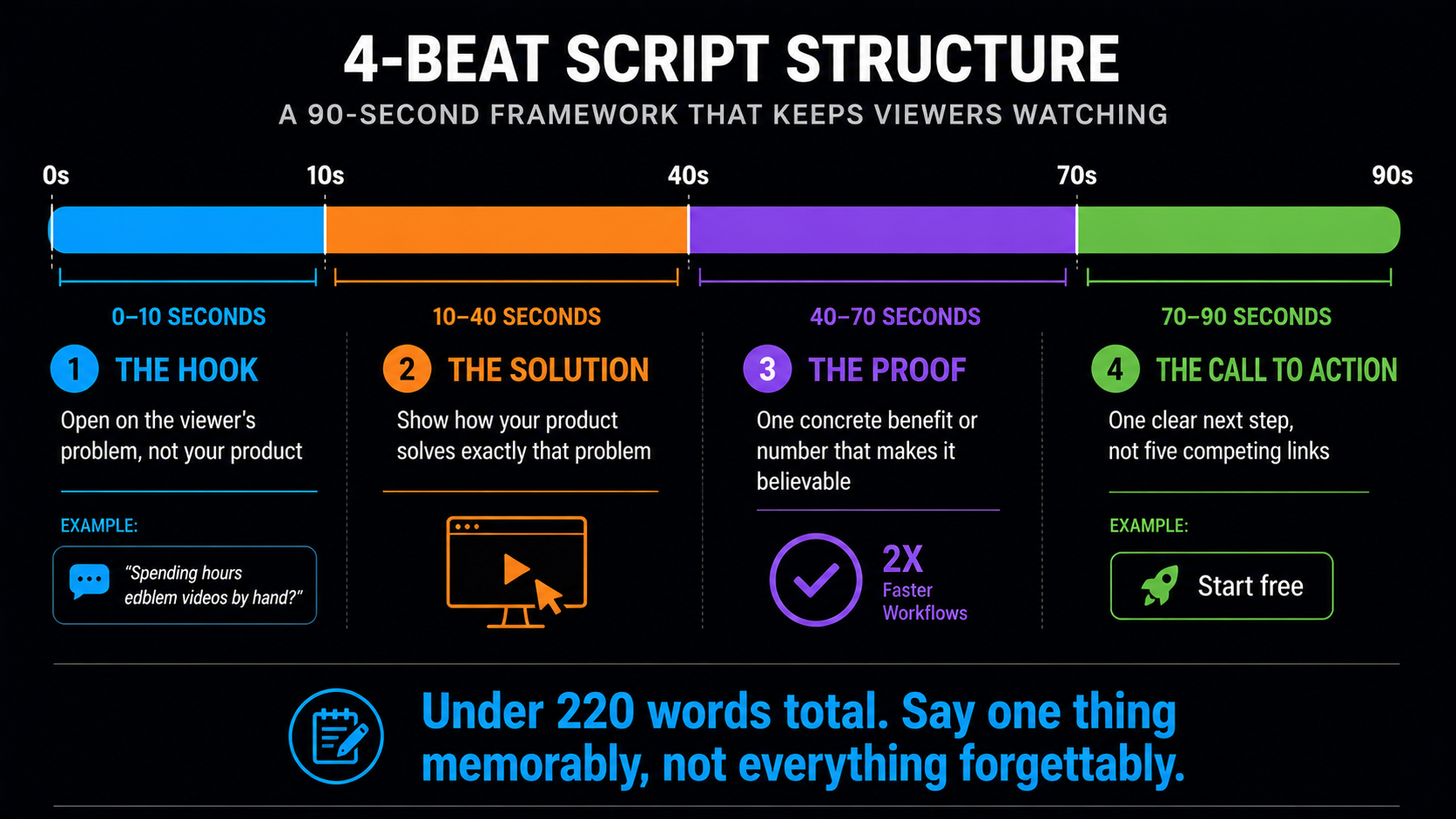 4-BEAT SCRIPT STRUCTURE

A 90-SECOND FRAMEWORK THAT KEEPS VIEWERS WATCHING

0s
10s
40s
70s
90s

0–10 SECONDS

1 THE HOOK

Open on the viewer's problem, not your product

EXAMPLE:

"Spending hours edblem videos by hand?"

10–40 SECONDS

2 THE SOLUTION

Show how your product solves exactly that problem

40–70 SECONDS

3 THE PROOF

One concrete benefit or number that makes it believable

2X
Faster Workflows

70–90 SECONDS

4 THE CALL TO ACTION

One clear next step, not five competing links

EXAMPLE:

Start free

Under 220 words total. Say one thing memorably, not everything forgettably.